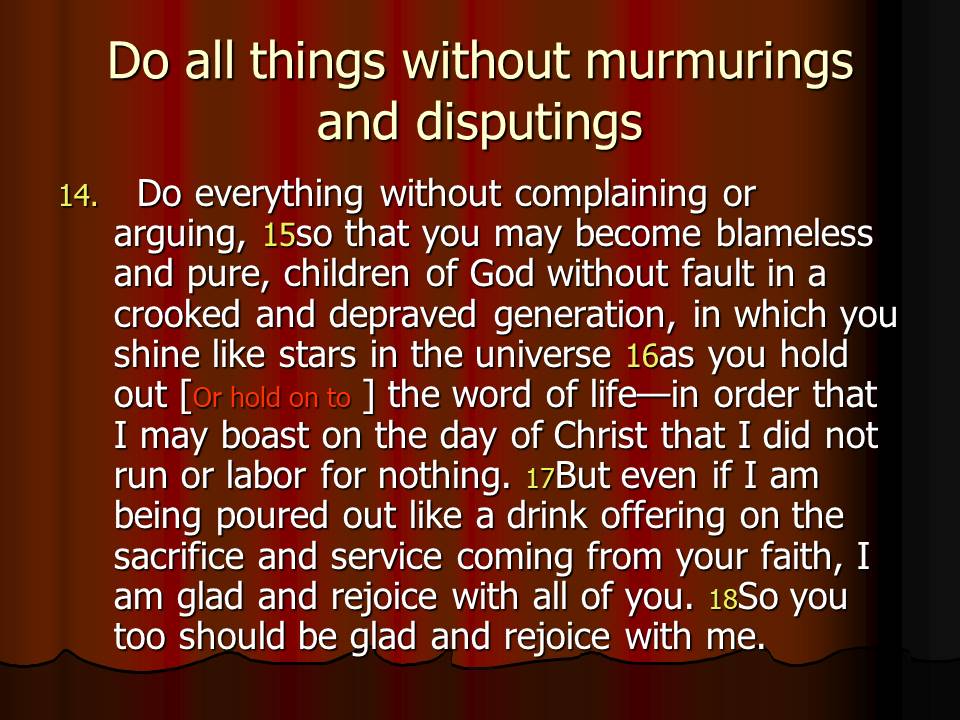 Do all things without murmurings and disputings

14. Do everything without complaining or arguing, 15so that you may become blameless and pure, children of God without fault in a crooked and depraved generation, in which you shine like stars in the universe 16as you hold out [Or hold on to ] the word of life—in order that I may boast on the day of Christ that I did not run or labor for nothing. 17But even if I am being poured out like a drink offering on the sacrifice and service coming from your faith, I am glad and rejoice with all of you. 18So you too should be glad and rejoice with me.